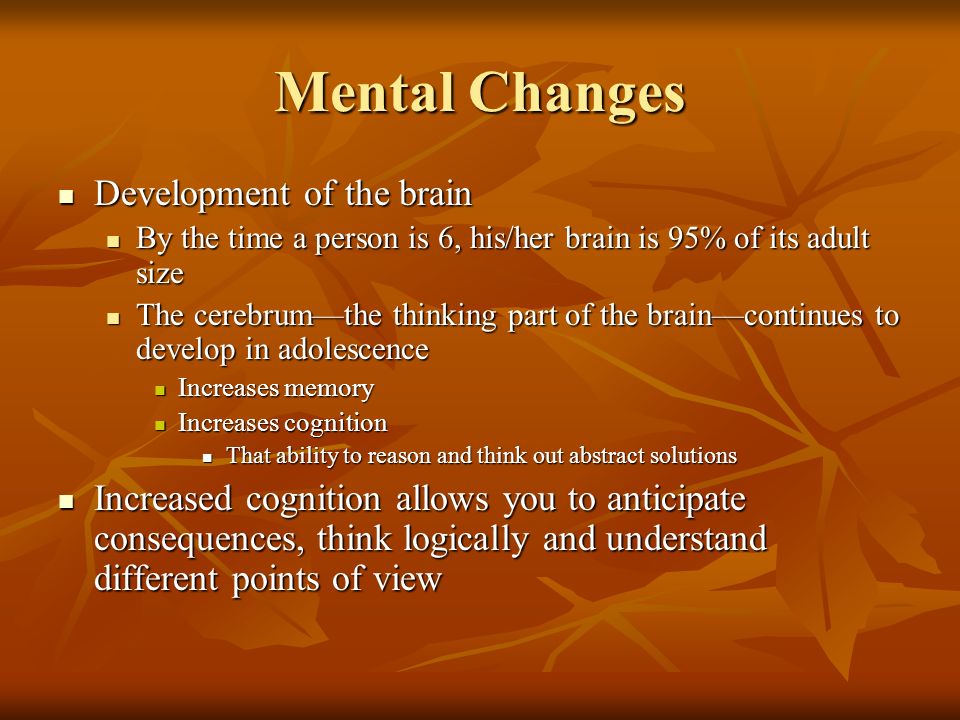 Mental Changes

- Development of the brain
  - By the time a person is 6, his/her brain is 95% of its adult size
  - The cerebrum—the thinking part of the brain—continues to develop in adolescence
    - Increases memory
    - Increases cognition
      - That ability to reason and think out abstract solutions
- Increased cognition allows you to anticipate consequences, think logically and understand different points of view